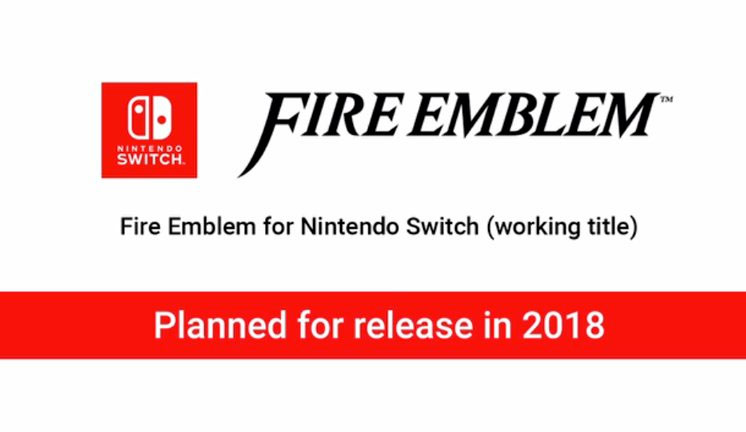 NINTENDO SWITCH

FIRE EMBLEM™

Fire Emblem for Nintendo Switch (working title)

Planned for release in 2018